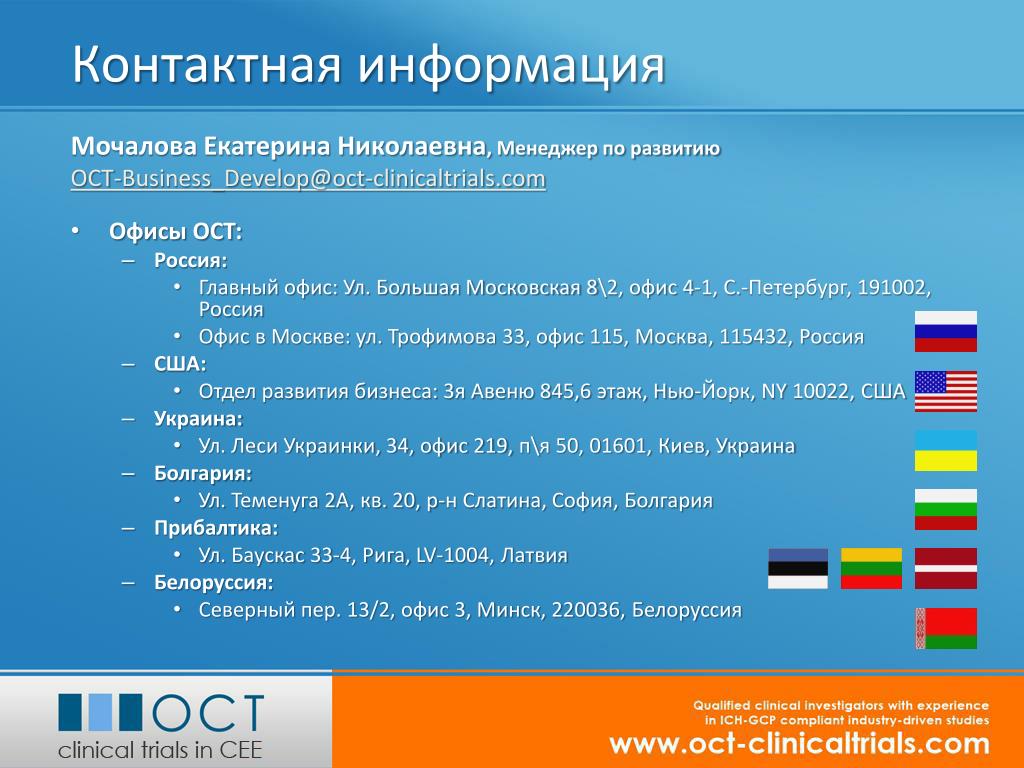 Контактная информация

Мочалова Екатерина Николаевна, Менеджер по развитию
OCT-Business_Develop@oct-clinicaltrials.com

• Офисы ОСТ:
– Россия:
• Главный офис: Ул. Большая Московская 8\2, офис 4-1, С.-Петербург, 191002, Россия
• Офис в Москве: ул. Трофимова 33, офис 115, Москва, 115432, Россия
– США:
• Отдел развития бизнеса: 3я Авеню 845,6 этаж, Нью-Йорк, NY 10022, США
– Украина:
• Ул. Леси Украинки, 34, офис 219, п\я 50, 01601, Киев, Украина
– Болгария:
• Ул. Теменуга 2А, кв. 20, р-н Слатина, София, Болгария
– Прибалтика:
• Ул. Баускас 33-4, Рига, LV-1004, Латвия
– Белоруссия:
• Северный пер. 13/2, офис 3, Минск, 220036, Белоруссия

OCT
clinical trials in CEE

Qualified clinical investigators with experience in ICH-GCP compliant industry-driven studies
www.oct-clinicaltrials.com